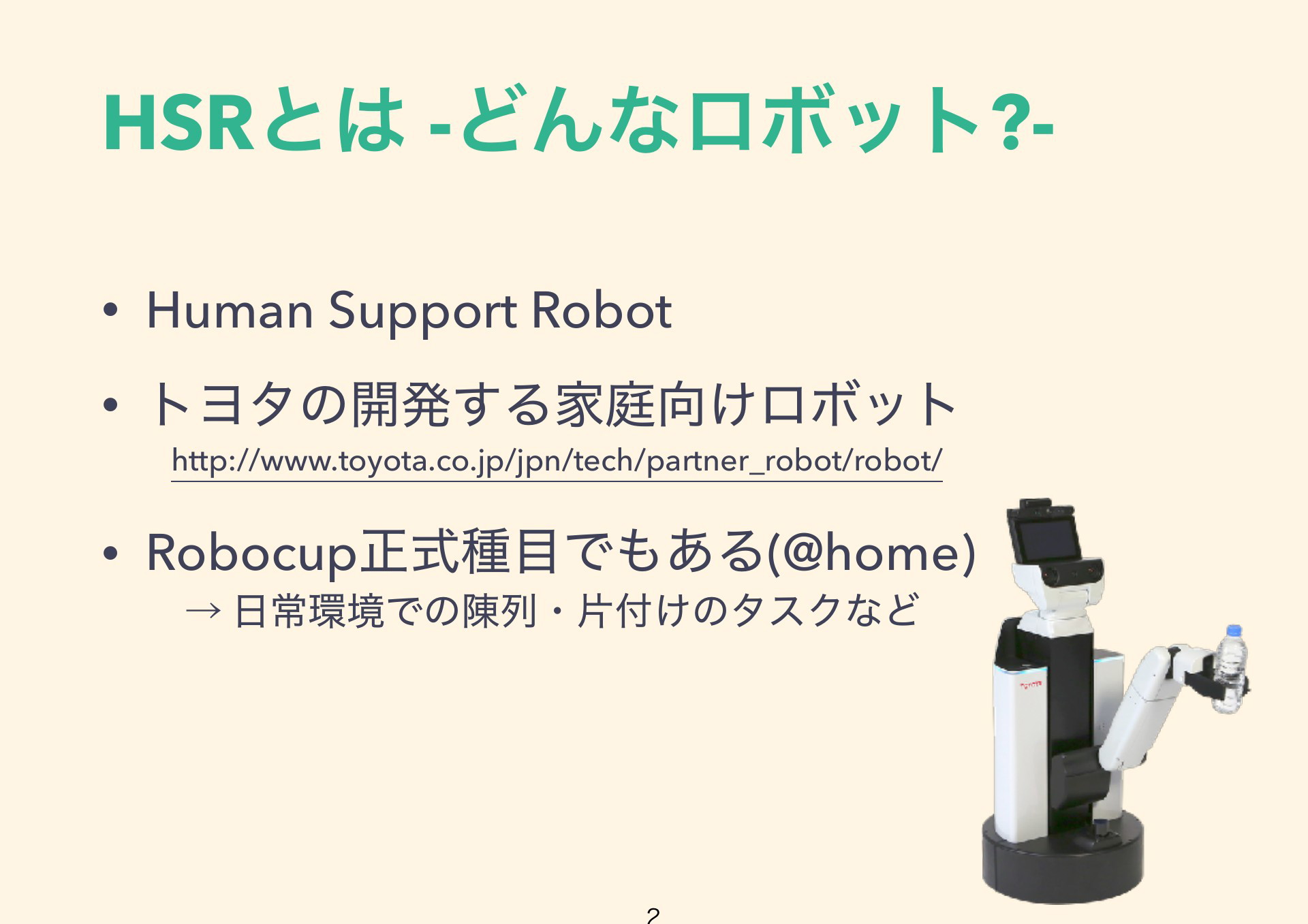 HSRとは -どんなロボット?-

• Human Support Robot

• トヨタの開発する家庭向けロボット
http://www.toyota.co.jp/jpn/tech/partner_robot/robot/

• Robocup正式種目でもある(@home)
→ 日常環境での陳列・片付けのタスクなど

TOYOTA

2